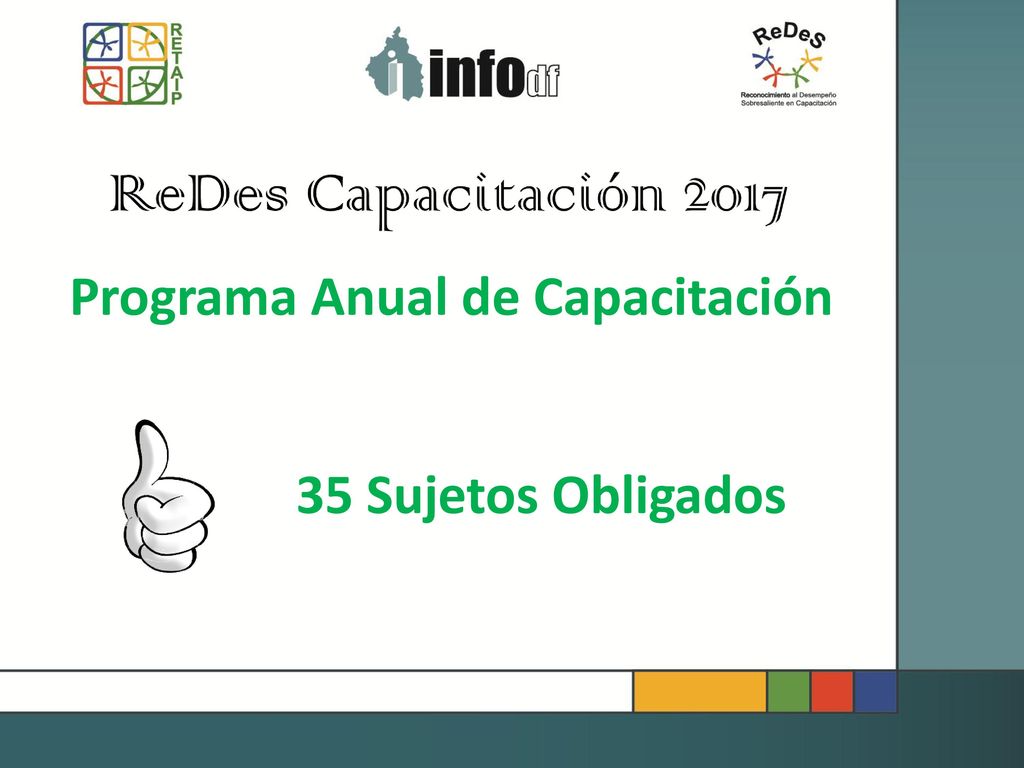 RETAIP

infodf

ReDeS
Reconocimiento al Desempeño Sobresaliente en Capacitación

ReDes Capacitación 2017

Programa Anual de Capacitación

35 Sujetos Obligados